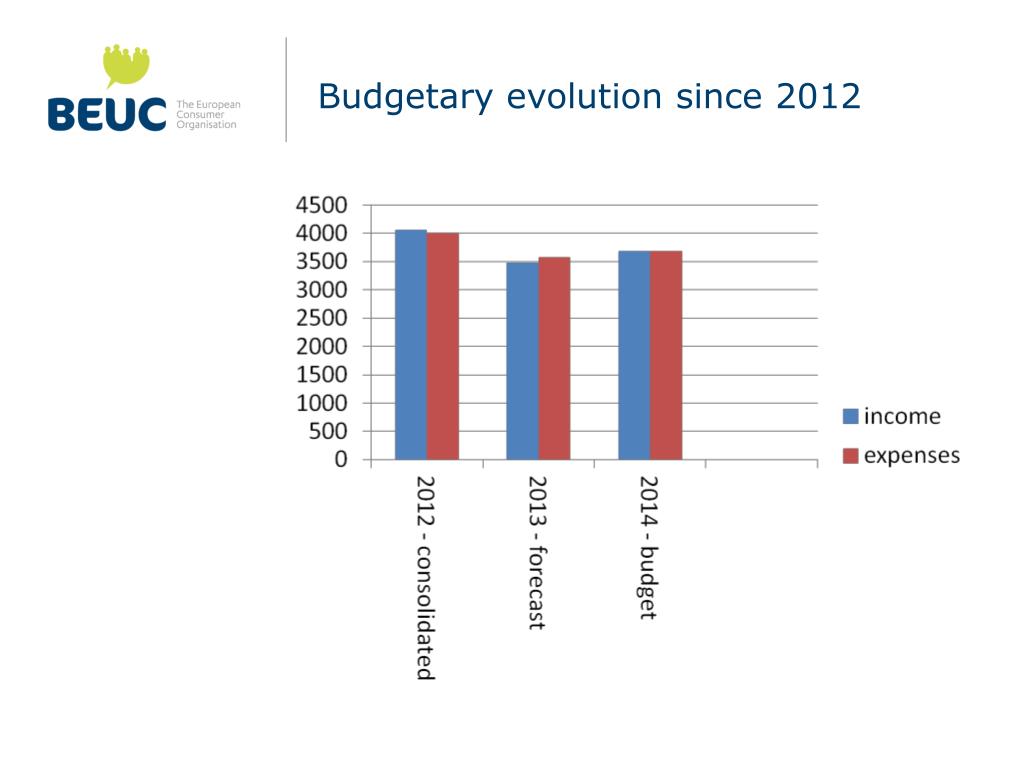 BEUC The European Consumer Organisation

Budgetary evolution since 2012

4500
4000
3500
3000
2500
2000
1500
1000
500
0

2012 - consolidated
2013 - forecast
2014 - budget

income
expenses